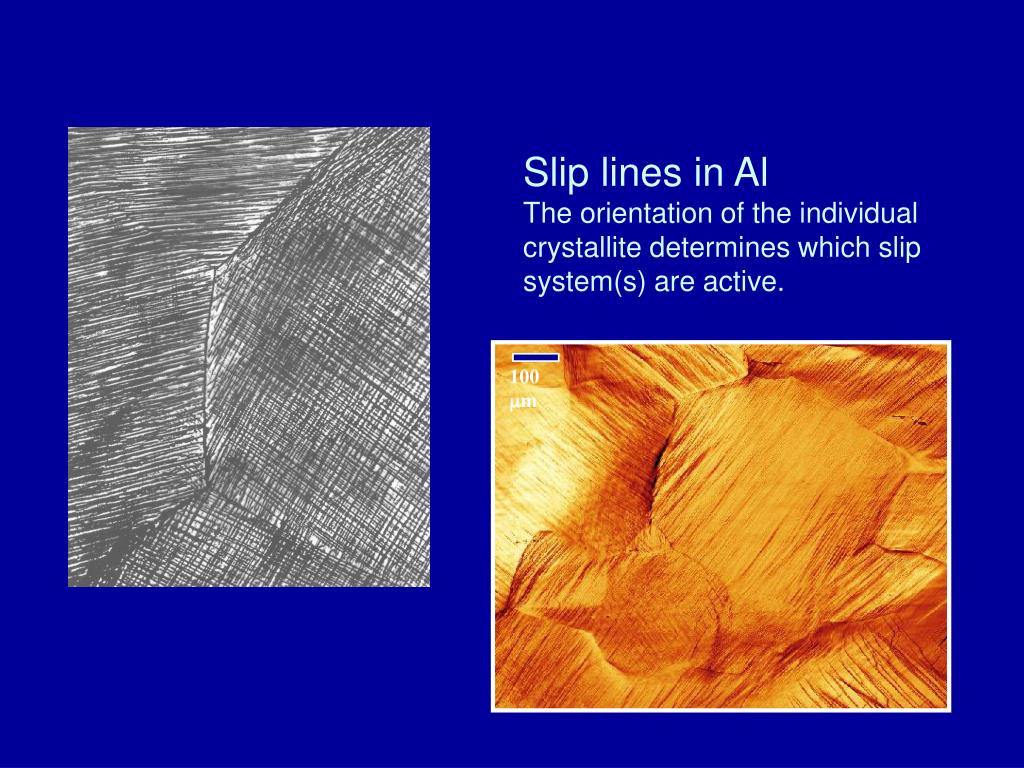 Slip lines in Al
The orientation of the individual crystallite determines which slip system(s) are active.

100 μm